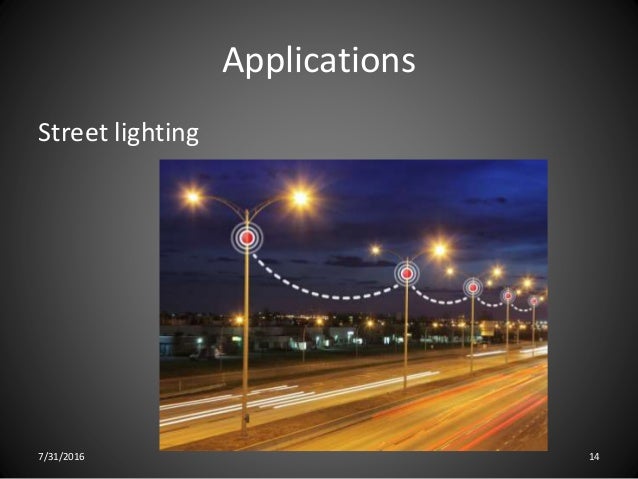 Applications

Street lighting

7/31/2016

14